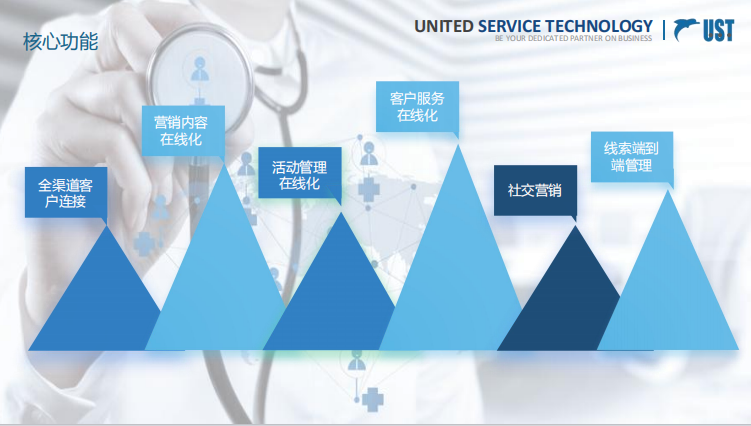 核心功能

UNITED SERVICE TECHNOLOGY
BE YOUR DEDICATED PARTNER ON BUSINESS
UST

全渠道客户连接

营销内容在线化

活动管理在线化

客户服务在线化

社交营销

线索端到端管理